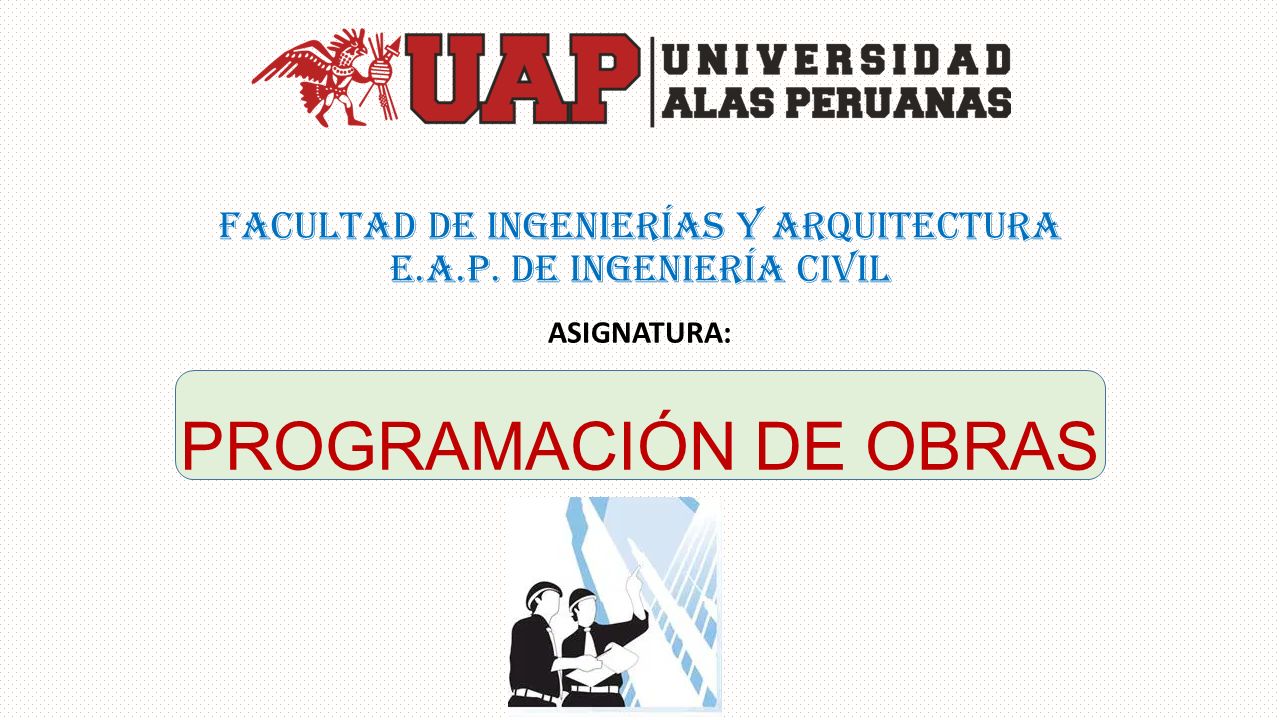 UAP UNIVERSIDAD ALAS PERUANAS

FACULTAD DE INGENIERÍAS Y ARQUITECTURA
E.A.P. DE INGENIERÍA CIVIL

ASIGNATURA:

PROGRAMACIÓN DE OBRAS